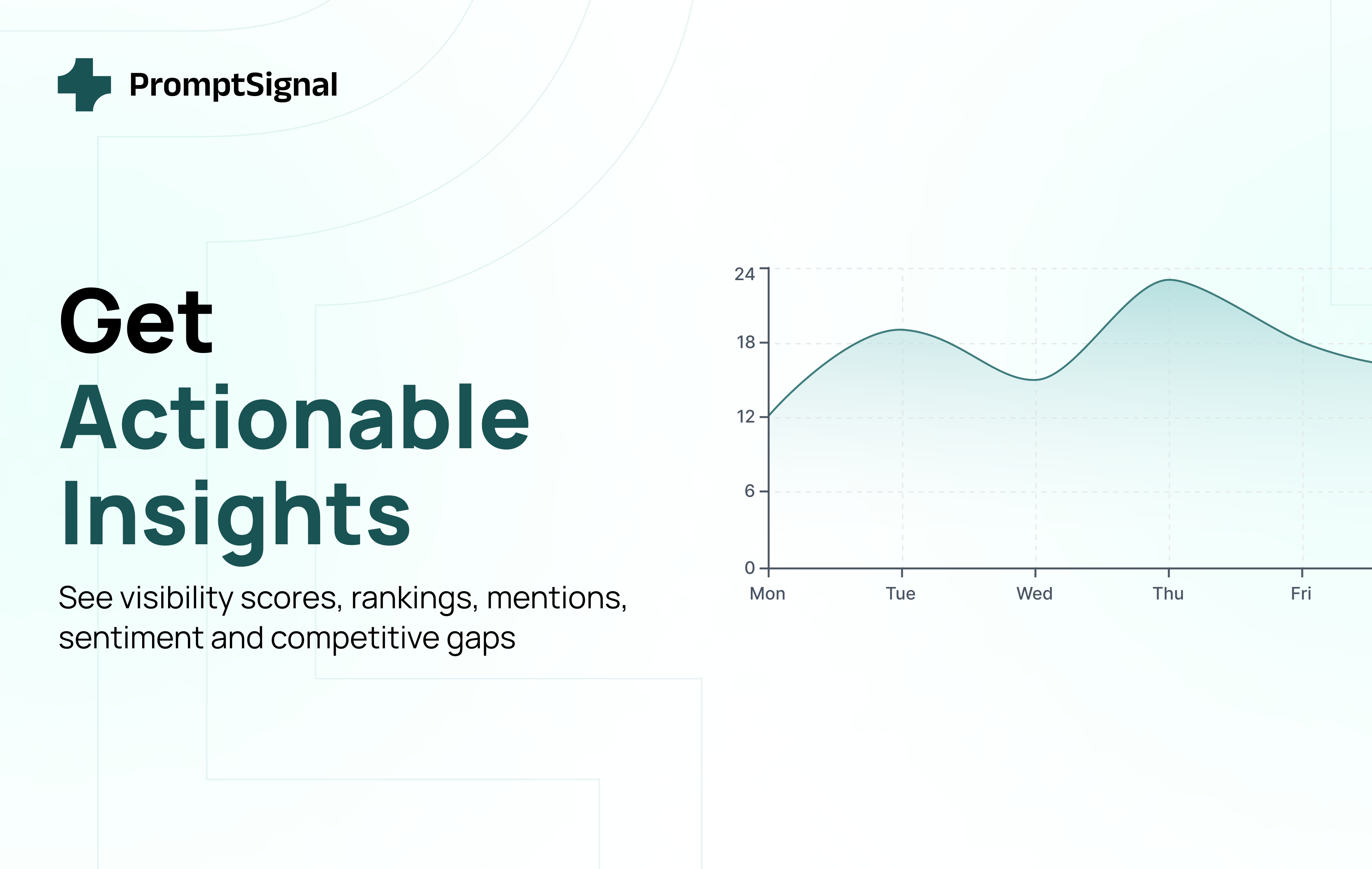 PromptSignal

Get
Actionable
Insights

See visibility scores, rankings, mentions, sentiment and competitive gaps

24
18
12
6
0
Mon
Tue
Wed
Thu
Fri